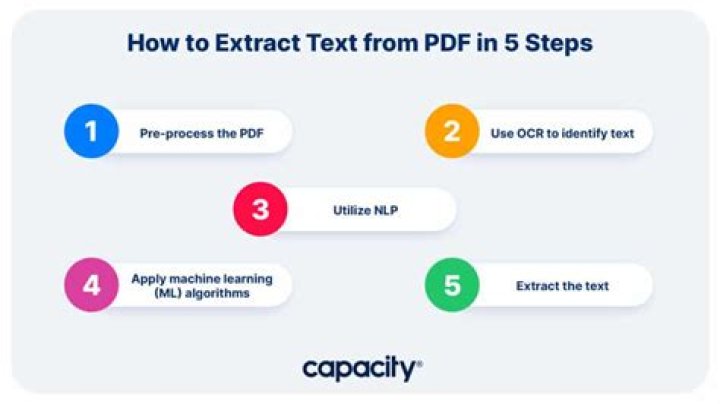 How to Extract Text from PDF in 5 Steps

1 Pre-process the PDF

2 Use OCR to identify text

3 Utilize NLP

4 Apply machine learning (ML) algorithms

5 Extract the text

capacity®